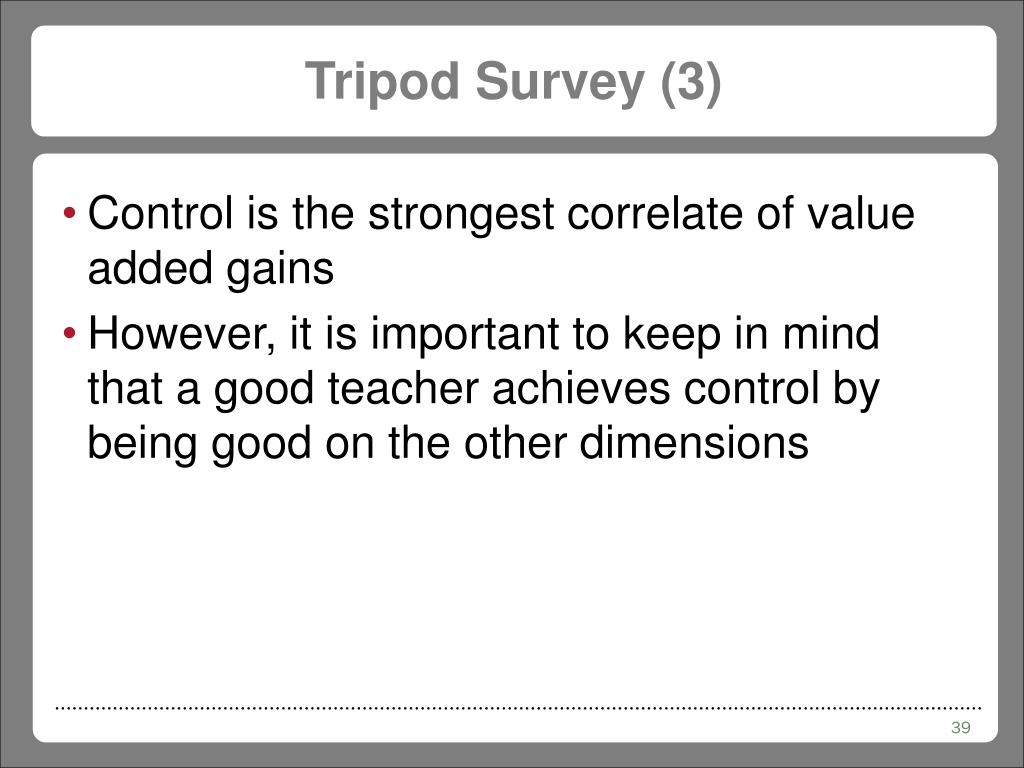 Tripod Survey (3)

• Control is the strongest correlate of value added gains

• However, it is important to keep in mind that a good teacher achieves control by being good on the other dimensions

39